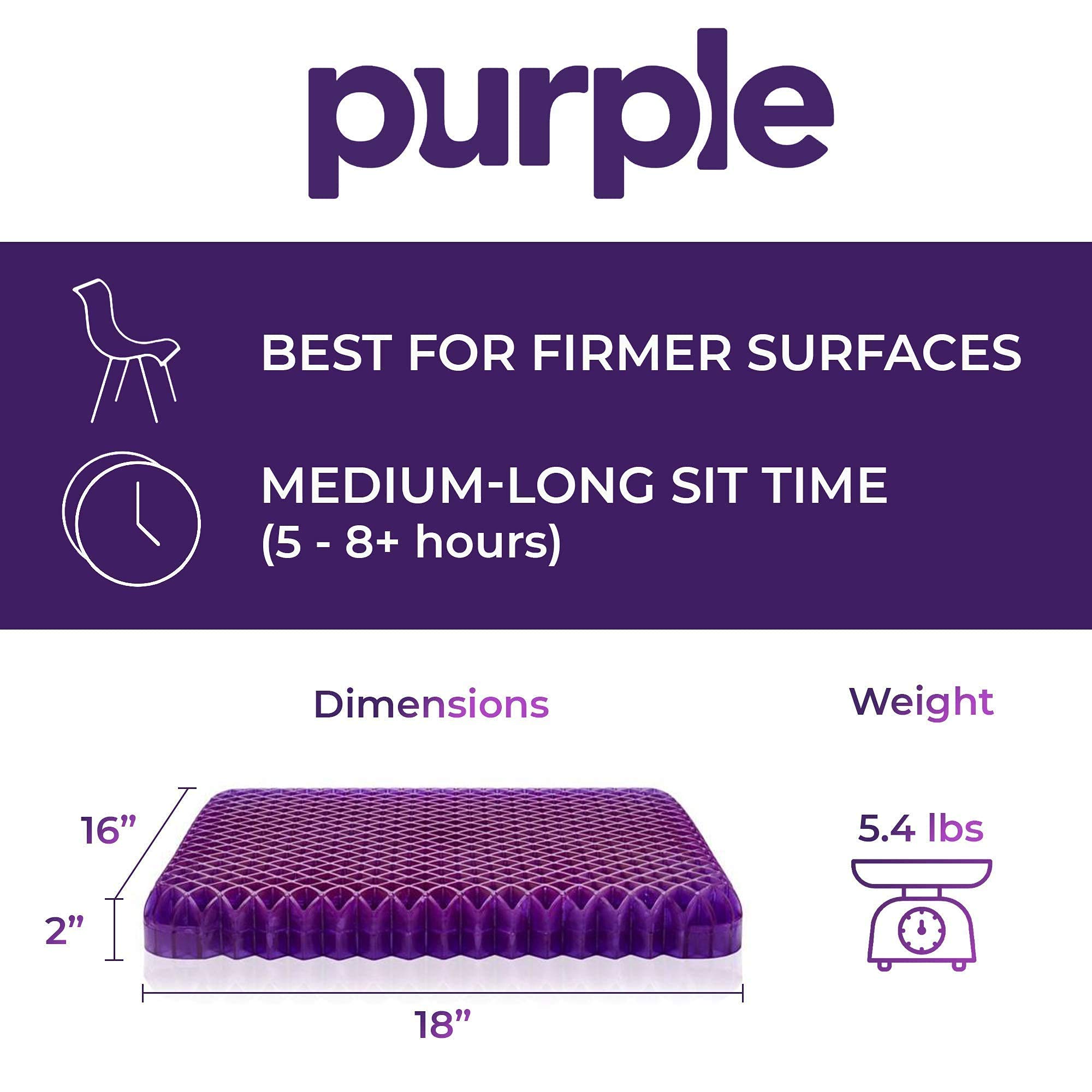 purple

BEST FOR FIRMER SURFACES

MEDIUM-LONG SIT TIME
(5 - 8+ hours)

Dimensions

Weight

16”

2”

18”

5.4 lbs